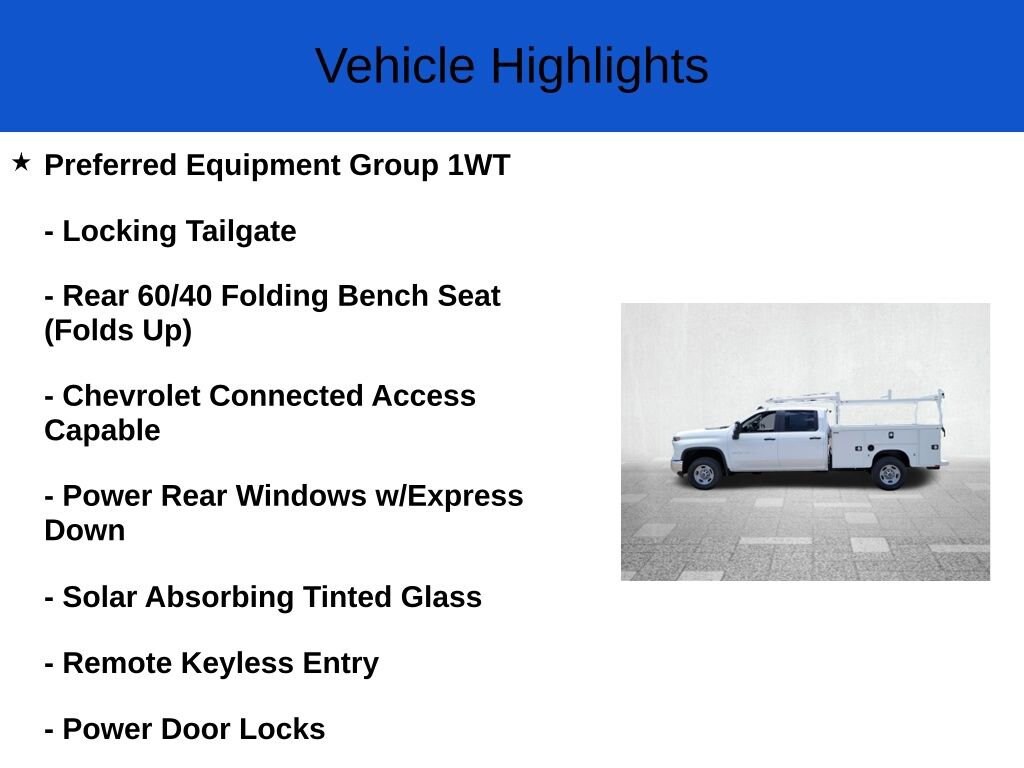 Vehicle Highlights

★ Preferred Equipment Group 1WT

- Locking Tailgate

- Rear 60/40 Folding Bench Seat (Folds Up)

- Chevrolet Connected Access Capable

- Power Rear Windows w/Express Down

- Solar Absorbing Tinted Glass

- Remote Keyless Entry

- Power Door Locks